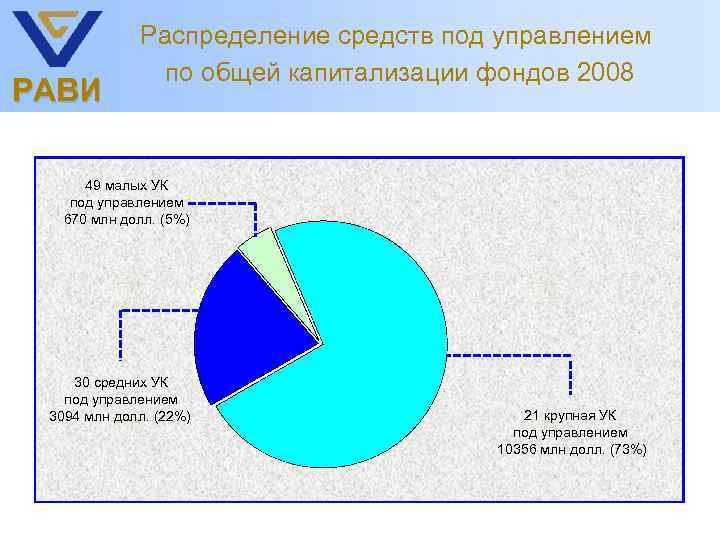 РАВИ

Распределение средств под управлением по общей капитализации фондов 2008

49 малых УК
под управлением
670 млн долл. (5%)

30 средних УК
под управлением
3094 млн долл. (22%)

21 крупная УК
под управлением
10356 млн долл. (73%)